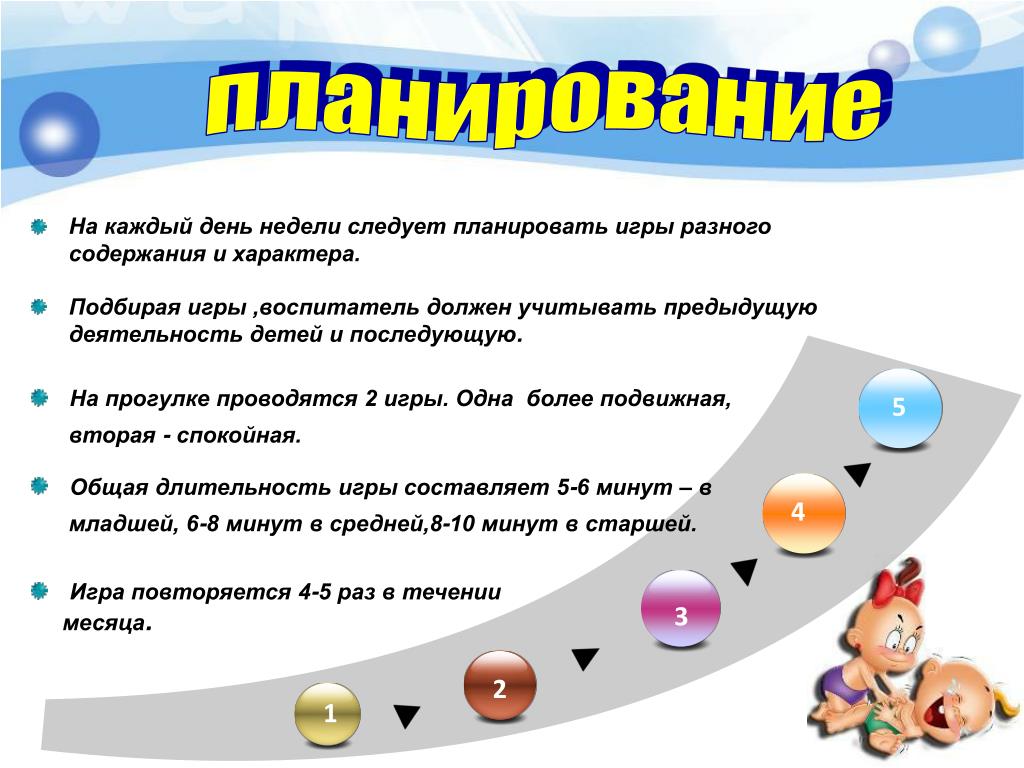 планирование

На каждый день недели следует планировать игры разного содержания и характера.

Подбирая игры ,воспитатель должен учитывать предыдущую деятельность детей и последующую.

На прогулке проводятся 2 игры. Одна более подвижная, вторая - спокойная.

Общая длительность игры составляет 5-6 минут – в младшей, 6-8 минут в средней,8-10 минут в старшей.

Игра повторяется 4-5 раз в течении месяца.

5
4
3
2
1